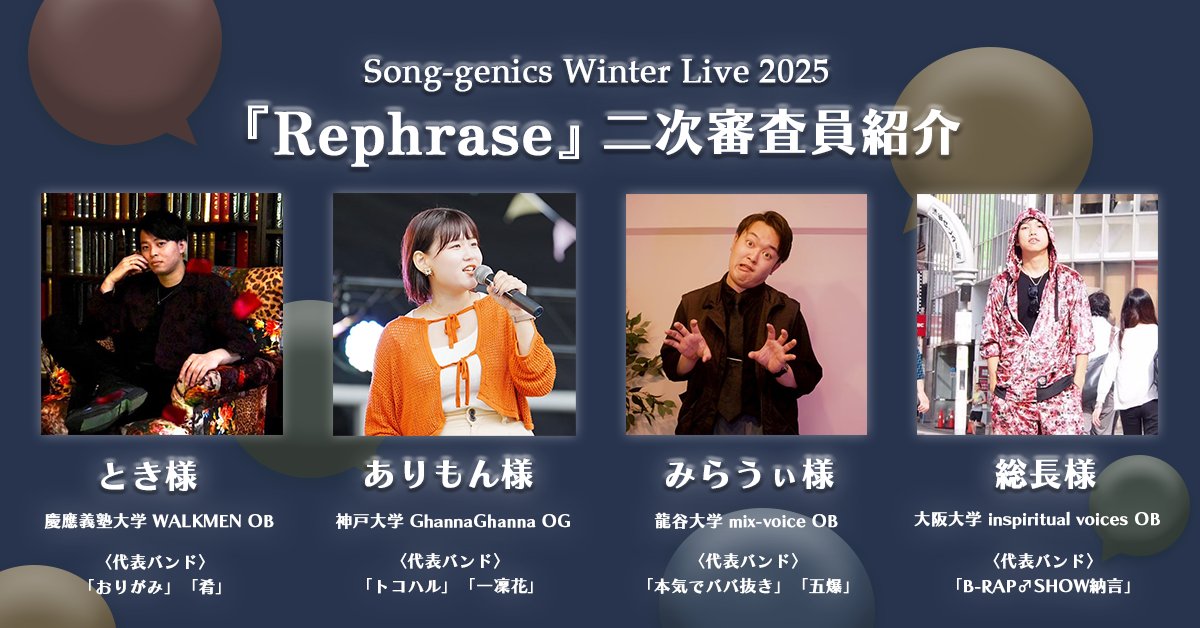 Song-genics Winter Live 2025
『Rephrase』二次審査員紹介

とき様
慶應義塾大学 WALKMEN OB
〈代表バンド〉
「おりがみ」「肴」

ありもん様
神戸大学 GhannaGhanna OG
〈代表バンド〉
「トコハル」「一凜花」

みらうぃ様
龍谷大学 mix-voice OB
〈代表バンド〉
「本気でババ抜き」「五爆」

総長様
大阪大学 inspiritual voices OB
〈代表バンド〉
「B-RAP♂SHOW納言」